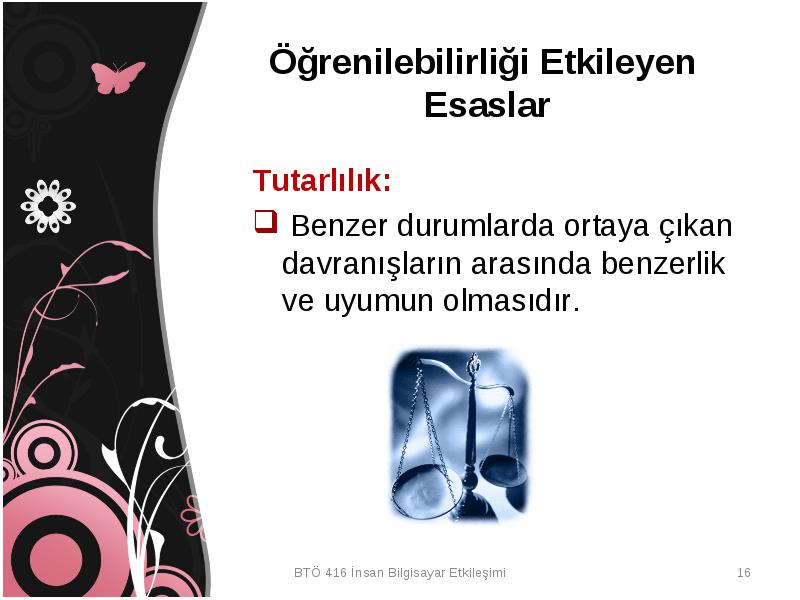 Öğrenilebilirliği Etkileyen Esaslar

Tutarlılık:

❑ Benzer durumlarda ortaya çıkan davranışların arasında benzerlik ve uyumun olmasıdır.

BTÖ 416 İnsan Bilgisayar Etkileşimi

16